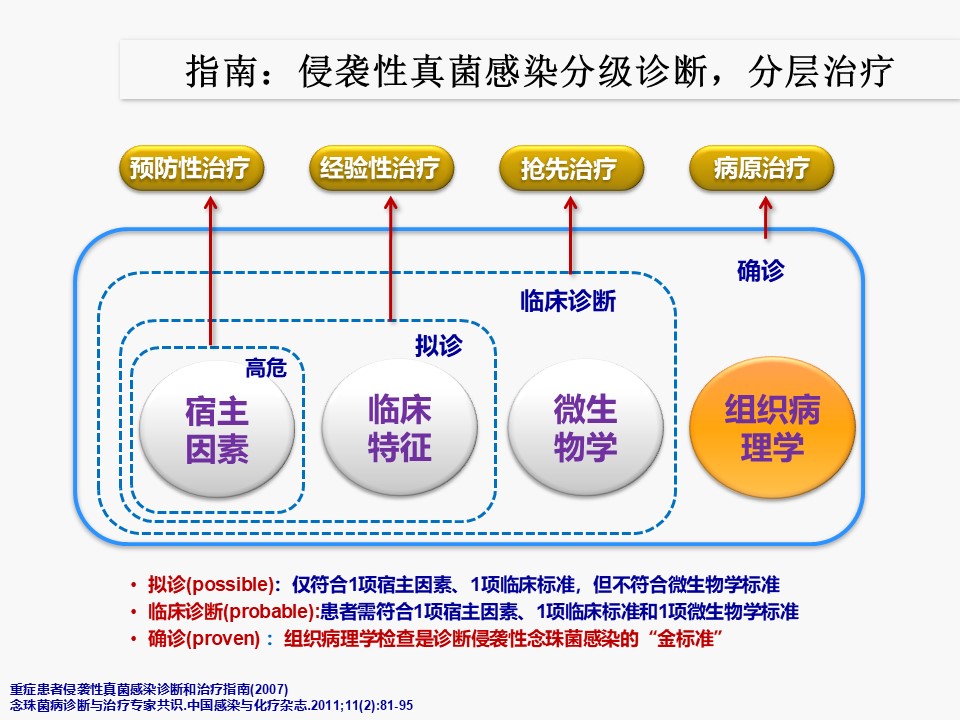 指南：侵袭性真菌感染分级诊断，分层治疗

预防性治疗

经验性治疗

抢先治疗

病原治疗

确诊

临床诊断

拟诊

高危

宿主因素

临床特征

微生物学

组织病理学

• 拟诊(possible)：仅符合1项宿主因素、1项临床标准，但不符合微生物学标准
• 临床诊断(probable):患者需符合1项宿主因素、1项临床标准和1项微生物学标准
• 确诊(proven)：组织病理学检查是诊断侵袭性念珠菌感染的“金标准”

重症患者侵袭性真菌感染诊断和治疗指南(2007)
念珠菌病诊断与治疗专家共识.中国感染与化疗杂志.2011;11(2):81-95